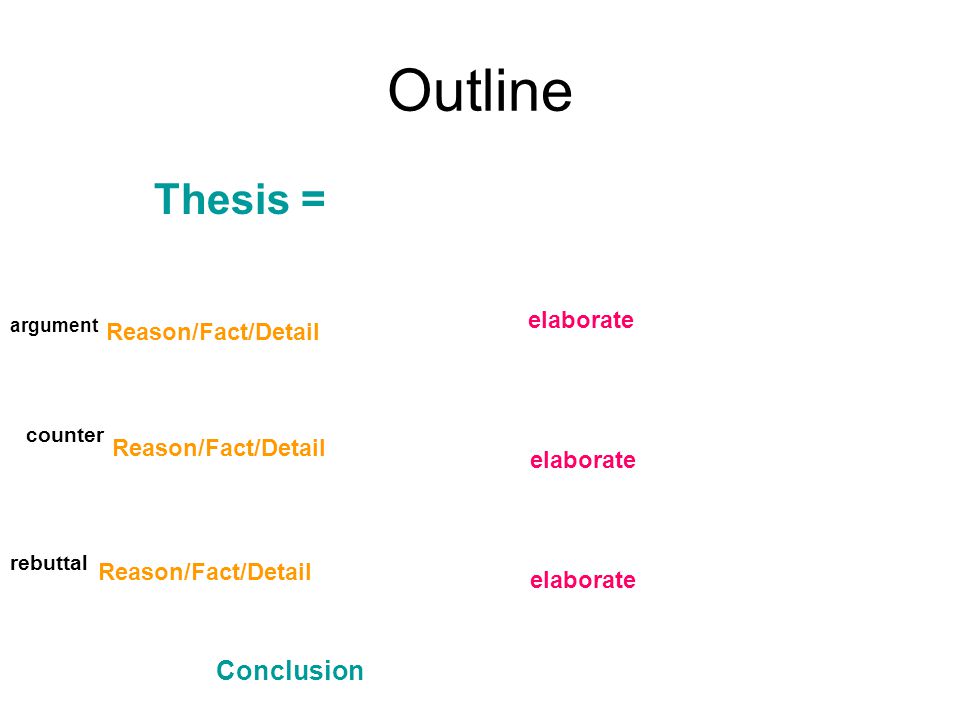 Outline

Thesis =

argument Reason/Fact/Detail

elaborate

counter Reason/Fact/Detail

elaborate

rebuttal Reason/Fact/Detail

elaborate

Conclusion